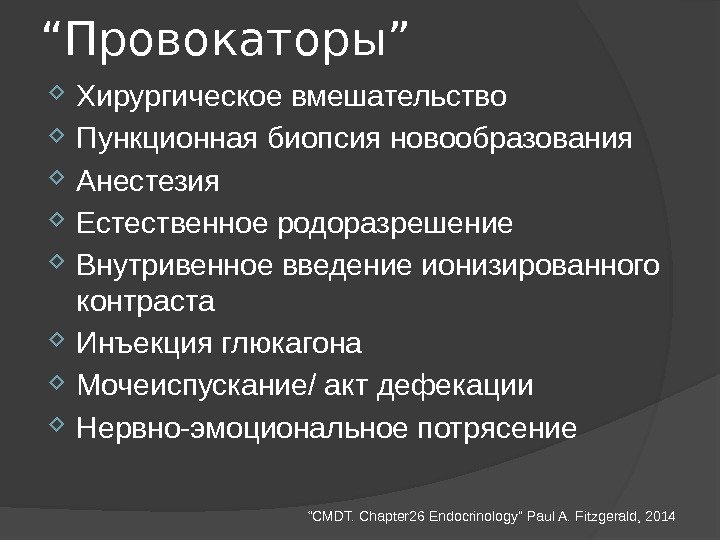 “Провокаторы”

Хирургическое вмешательство
Пункционная биопсия новообразования
Анестезия
Естественное родоразрешение
Внутривенное введение ионизированного контраста
Инъекция глюкагона
Мочеиспускание/ акт дефекации
Нервно-эмоциональное потрясение

“CMDT. Chapter26 Endocrinology” Paul A. Fitzgerald, 2014